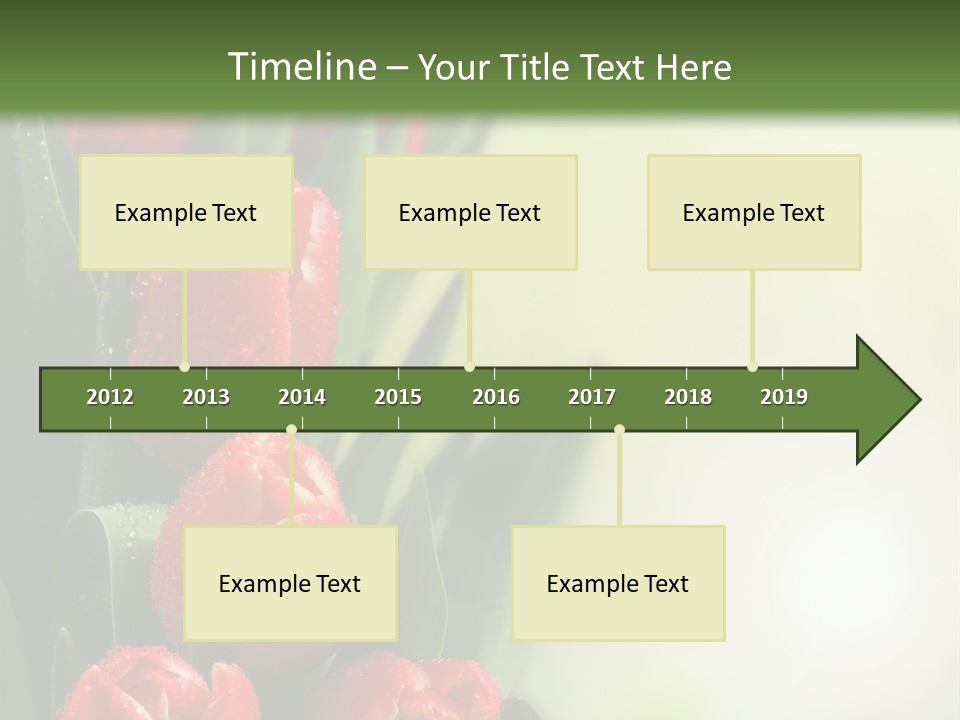 Timeline – Your Title Text Here

Example Text

Example Text

Example Text

2012 2013 2014 2015 2016 2017 2018 2019

Example Text

Example Text